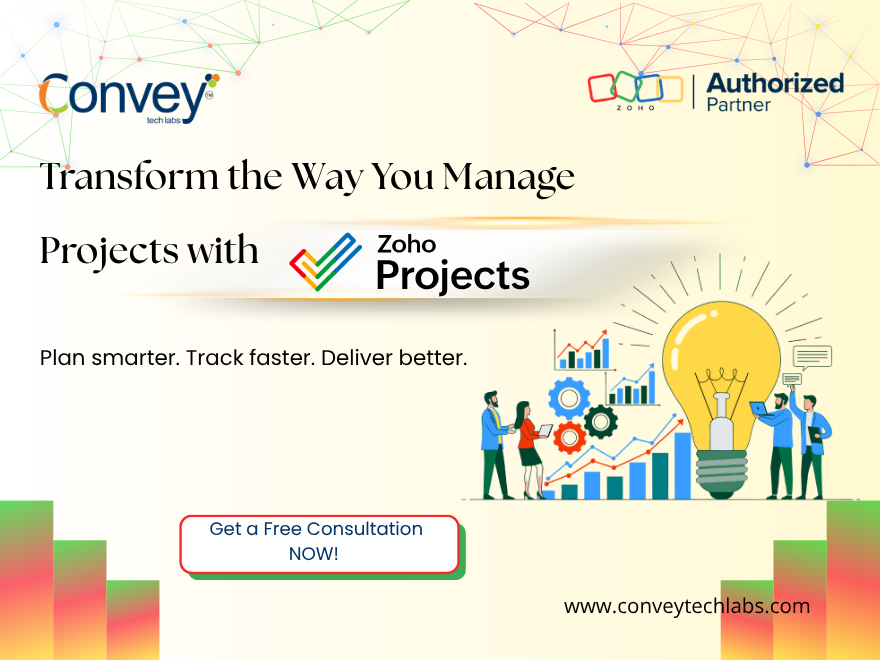 Convey™
tech labs

ZOHO | Authorized Partner

Transform the Way You Manage

Projects with Zoho Projects

Plan smarter. Track faster. Deliver better.

Get a Free Consultation NOW!

www.conveytechlabs.com